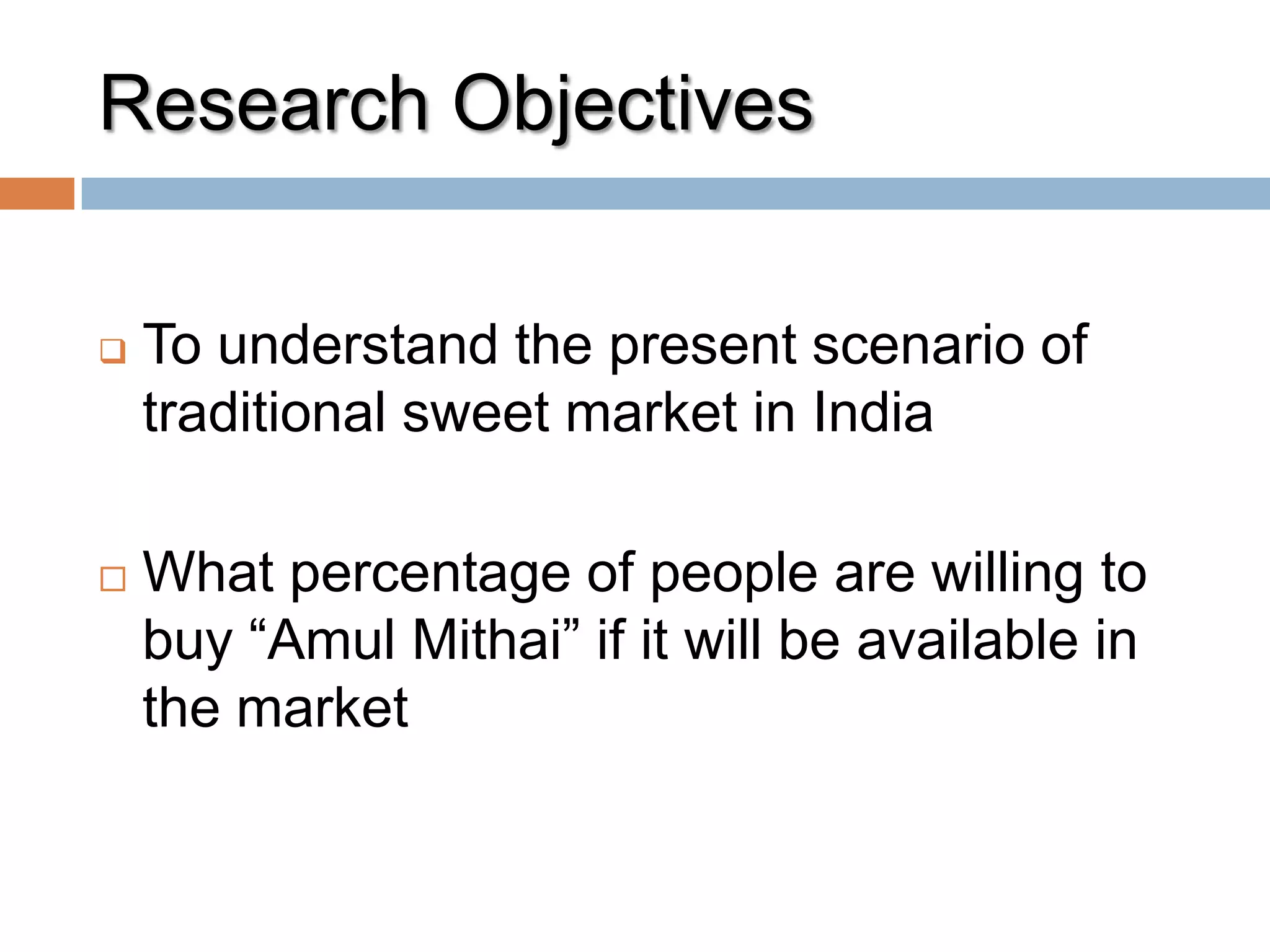 Research Objectives

❑ To understand the present scenario of traditional sweet market in India

□ What percentage of people are willing to buy “Amul Mithai” if it will be available in the market